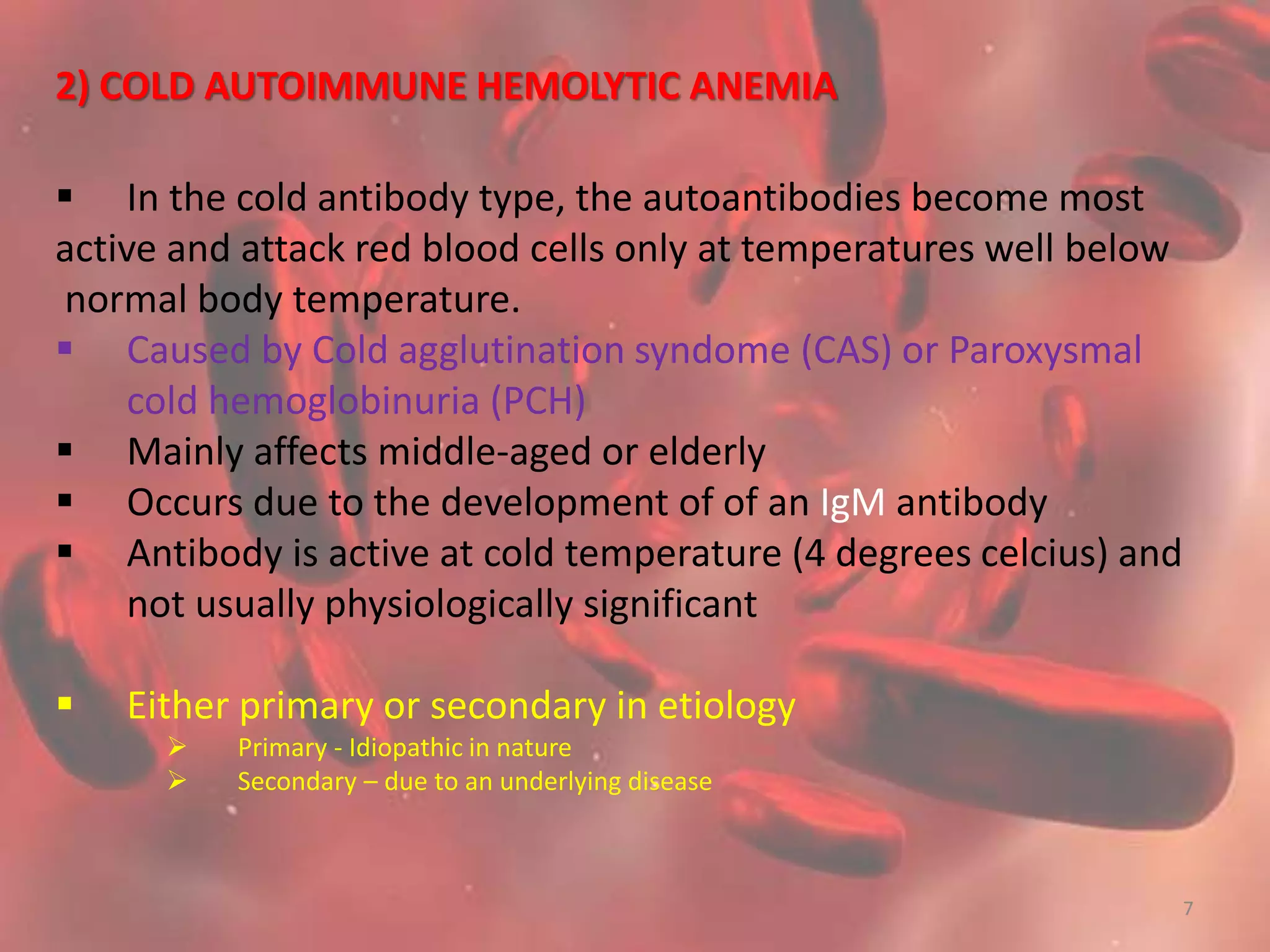 2) COLD AUTOIMMUNE HEMOLYTIC ANEMIA

▪ In the cold antibody type, the autoantibodies become most active and attack red blood cells only at temperatures well below normal body temperature.

▪ Caused by Cold agglutination syndome (CAS) or Paroxysmal cold hemoglobinuria (PCH)

▪ Mainly affects middle-aged or elderly

▪ Occurs due to the development of of an IgM antibody

▪ Antibody is active at cold temperature (4 degrees celcius) and not usually physiologically significant

▪ Either primary or secondary in etiology

➢ Primary - Idiopathic in nature

➢ Secondary – due to an underlying disease

7